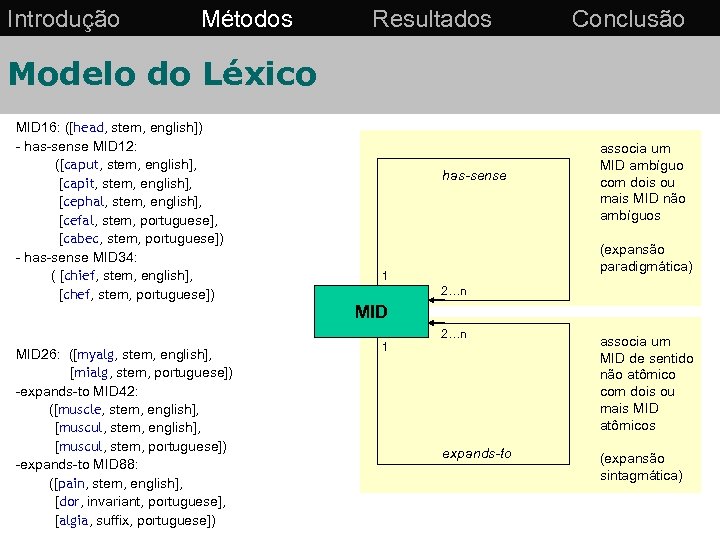 Introdução Métodos Resultados Conclusão

Modelo do Léxico

MID16: ([head, stem, english])
- has-sense MID12:
([caput, stem, english],
[capit, stem, english],
[cephal, stem, english],
[cefal, stem, portuguese],
[cabec, stem, portuguese])
- has-sense MID34:
( [chief, stem, english],
[chef, stem, portuguese])

MID26: ([myalg, stem, english],
[mialg, stem, portuguese])
-expands-to MID42:
([muscle, stem, english],
[muscul, stem, english],
[muscul, stem, portuguese])
-expands-to MID88:
([pain, stem, english],
[dor, invariant, portuguese],
[algia, suffix, portuguese])

has-sense

1

2...n

MID

2...n

1

expands-to

associa um MID ambíguo com dois ou mais MID não ambíguos

(expansão paradigmática)

associa um MID de sentido não atômico com dois ou mais MID atômicos

(expansão sintagmática)